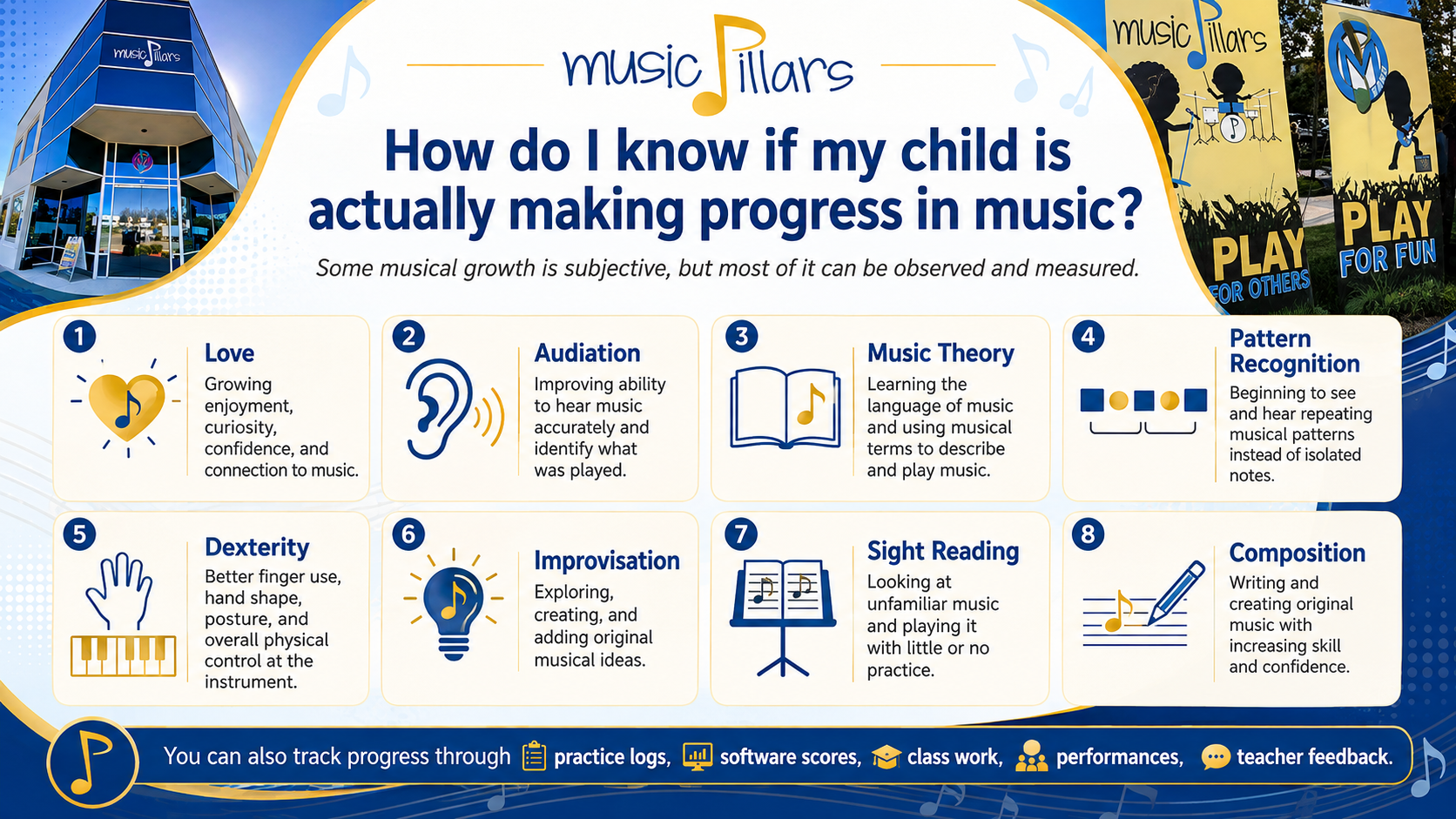 music Pillars

music Pillars

music Pillars

PLAY FOR OTHERS

PLAY FOR FUN

How do I know if my child is actually making progress in music?

Some musical growth is subjective, but most of it can be observed and measured.

1 Love
Growing enjoyment, curiosity, confidence, and connection to music.

2 Audiation
Improving ability to hear music accurately and identify what was played.

3 Music Theory
Learning the language of music and using musical terms to describe and play music.

4 Pattern Recognition
Beginning to see and hear repeating musical patterns instead of isolated notes.

5 Dexterity
Better finger use, hand shape, posture, and overall physical control at the instrument.

6 Improvisation
Exploring, creating, and adding original musical ideas.

7 Sight Reading
Looking at unfamiliar music and playing it with little or no practice.

8 Composition
Writing and creating original music with increasing skill and confidence.

You can also track progress through practice logs, software scores, class work, performances, teacher feedback.